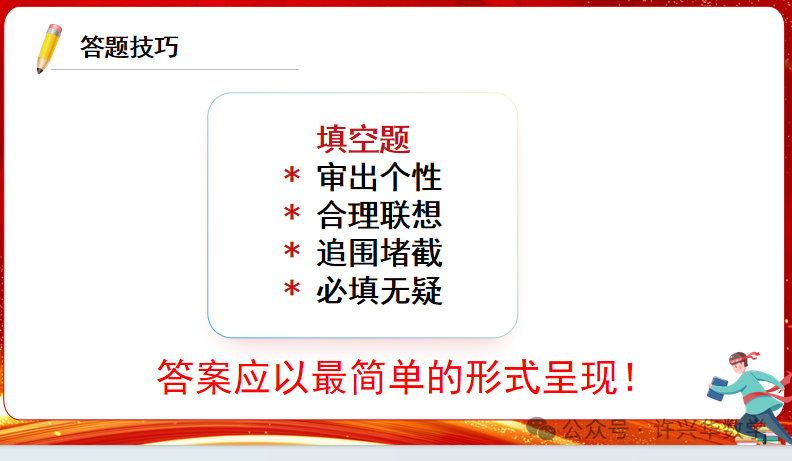 答题技巧

填空题
* 审出个性
* 合理联想
* 追围堵截
* 必填无疑

答案应以最简单的形式呈现！

公众号 · 许兴华数学